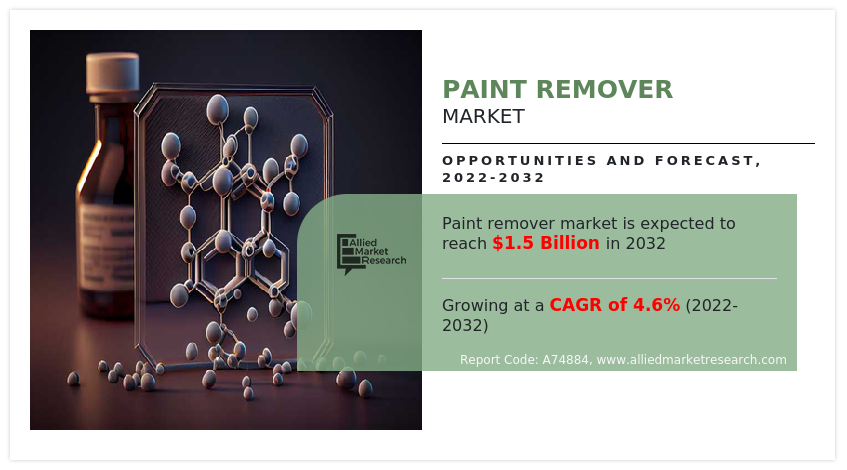 PAINT REMOVER
MARKET

OPPORTUNITIES AND FORECAST, 2022-2032

Allied Market Research

Paint remover market is expected to reach $1.5 Billion in 2032

Growing at a CAGR of 4.6% (2022-2032)

Report Code: A74884, www.alliedmarketresearch.com